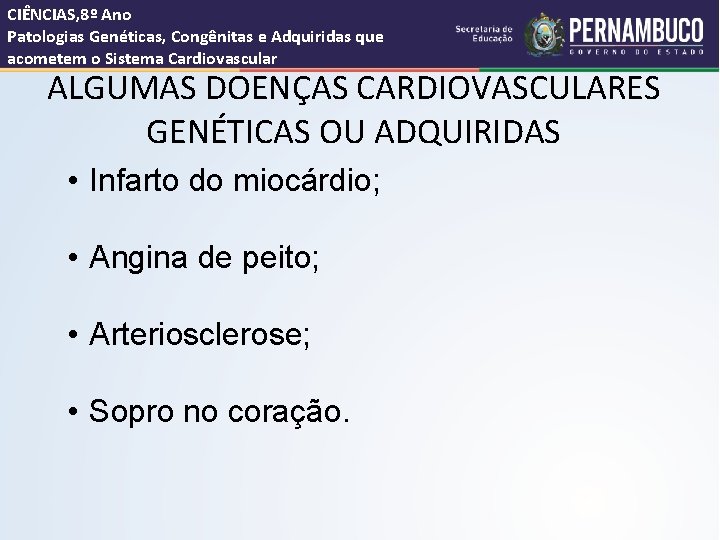 CIÊNCIAS,8º Ano
Patologias Genéticas, Congênitas e Adquiridas que acometem o Sistema Cardiovascular

Secretaria de Educação

PERNAMBUCO
GOVERNO DO ESTADO

ALGUMAS DOENÇAS CARDIOVASCULARES GENÉTICAS OU ADQUIRIDAS

• Infarto do miocárdio;

• Angina de peito;

• Arteriosclerose;

• Sopro no coração.